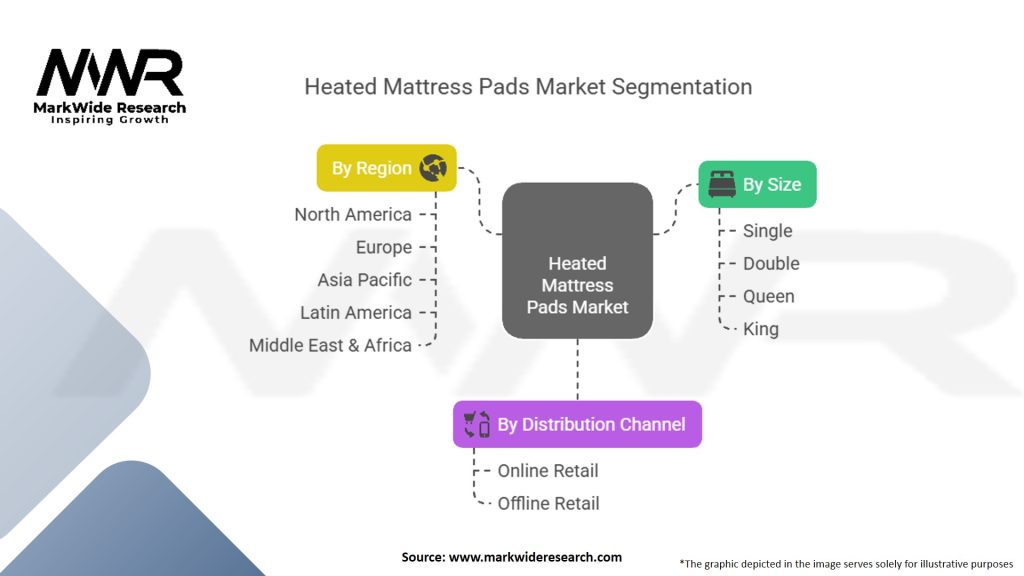 MWR
MarkWide Research
Inspiring Growth

Heated Mattress Pads Market Segmentation

By Region
North America
Europe
Asia Pacific
Latin America
Middle East & Africa

Heated Mattress Pads Market

By Size
Single
Double
Queen
King

By Distribution Channel
Online Retail
Offline Retail

Source: www.markwideresearch.com

*The graphic depicted in the image serves solely for illustrative purposes